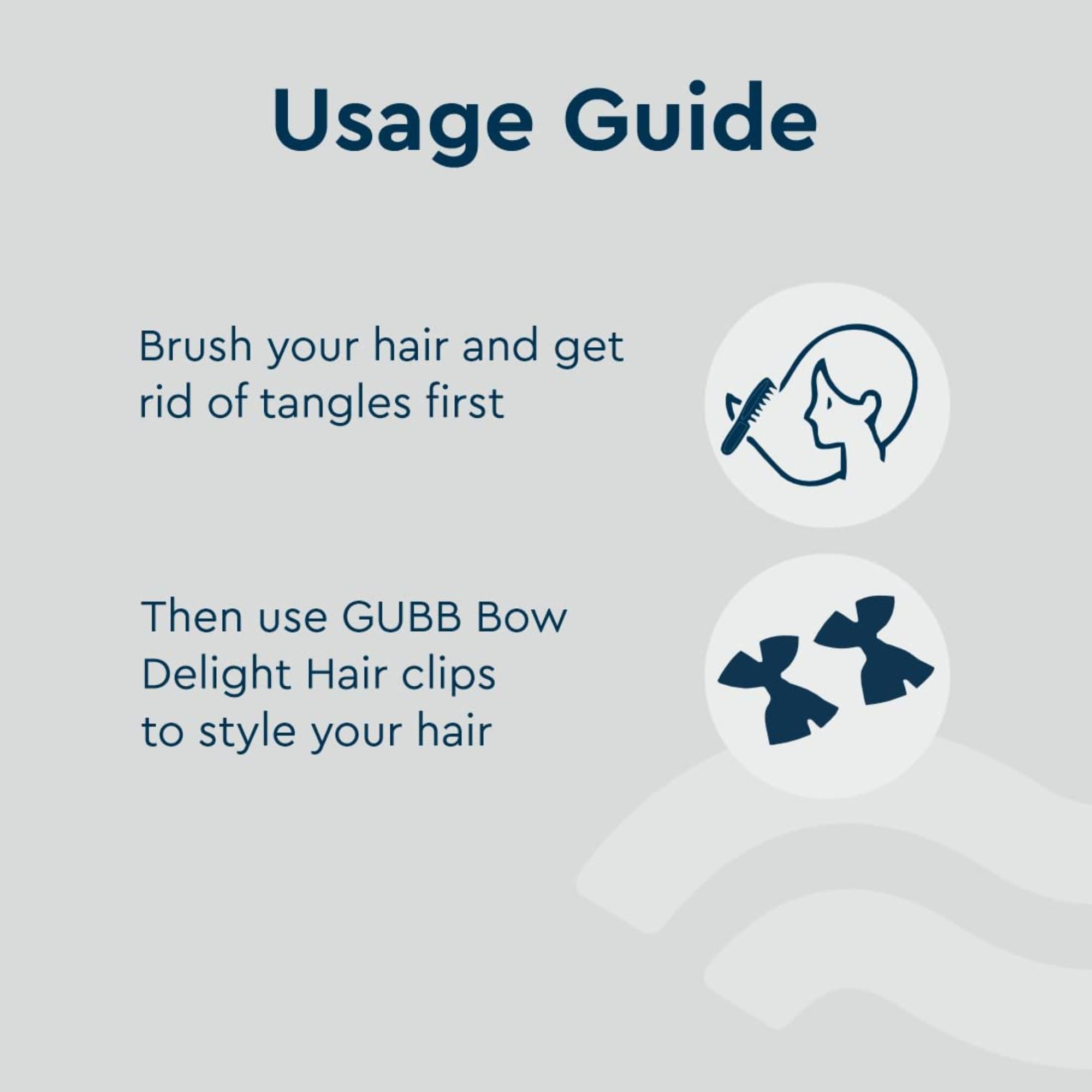 Usage Guide

Brush your hair and get rid of tangles first

Then use GUBB Bow Delight Hair clips to style your hair